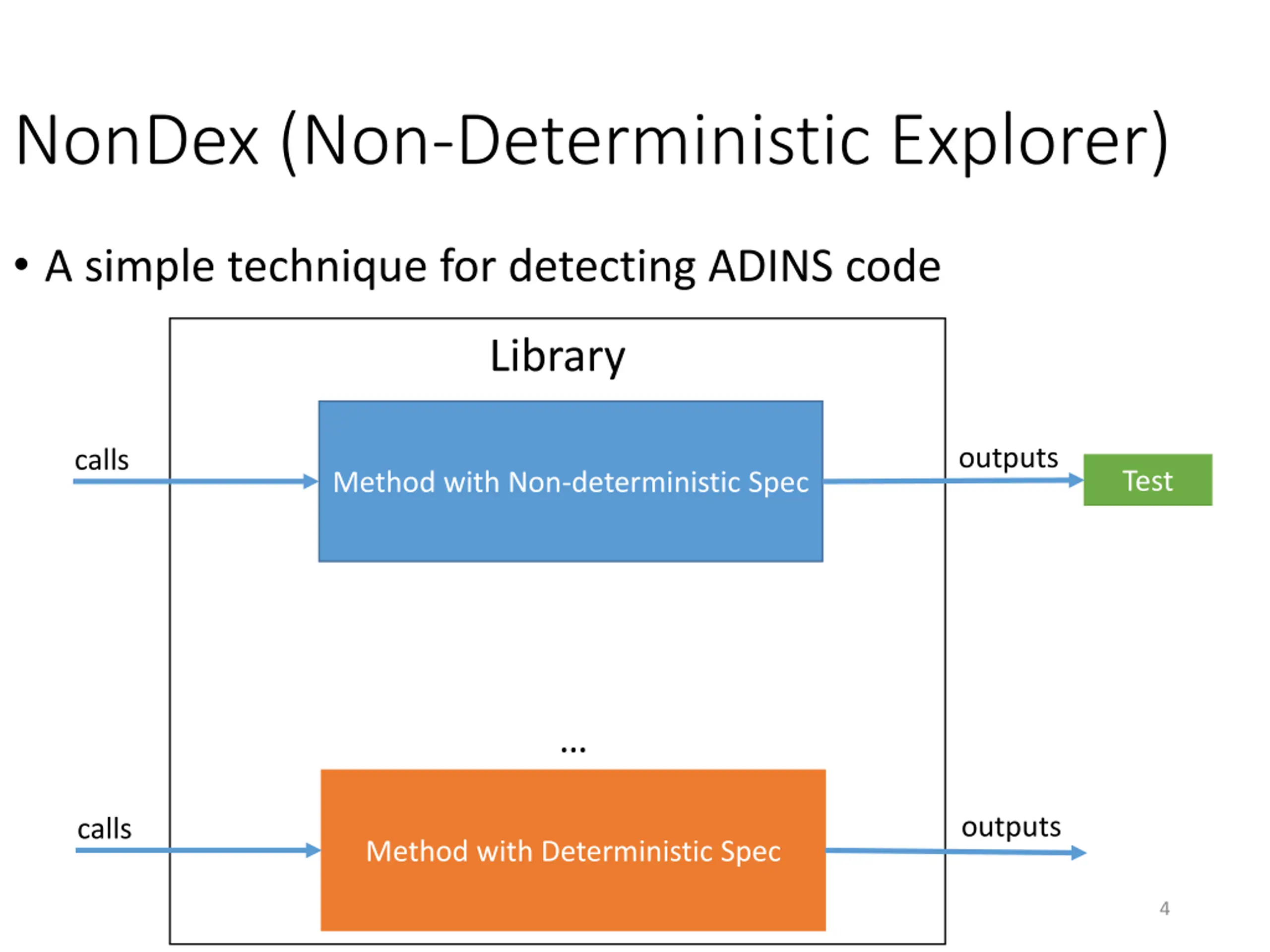 NonDex (Non-Deterministic Explorer)

• A simple technique for detecting ADINS code

Library

calls

Method with Non-deterministic Spec

outputs

Test

...

calls

Method with Deterministic Spec

outputs

4